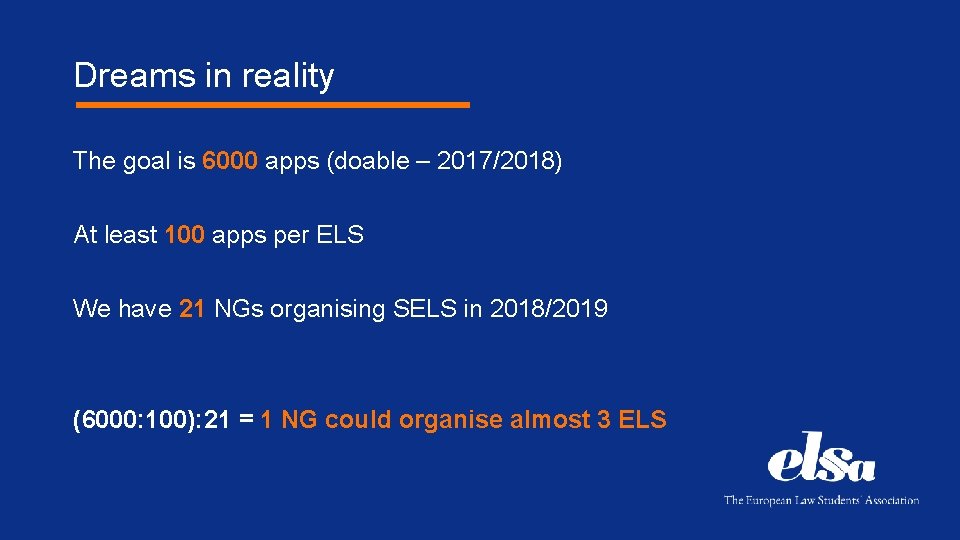 Dreams in reality

The goal is 6000 apps (doable – 2017/2018)

At least 100 apps per ELS

We have 21 NGs organising SELS in 2018/2019

(6000:100):21 = 1 NG could organise almost 3 ELS

elsa
The European Law Students' Association